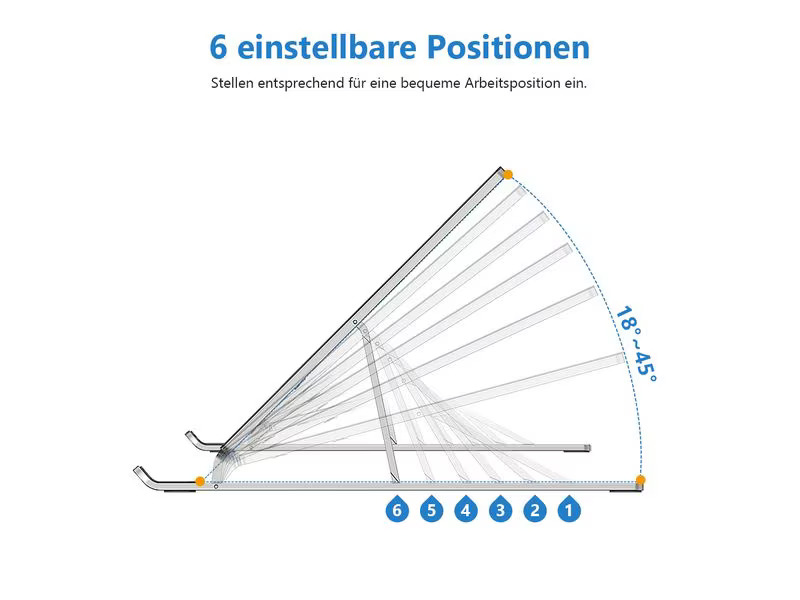 6 einstellbare Positionen

Stellen entsprechend für eine bequeme Arbeitsposition ein.

18°~45°

6 5 4 3 2 1